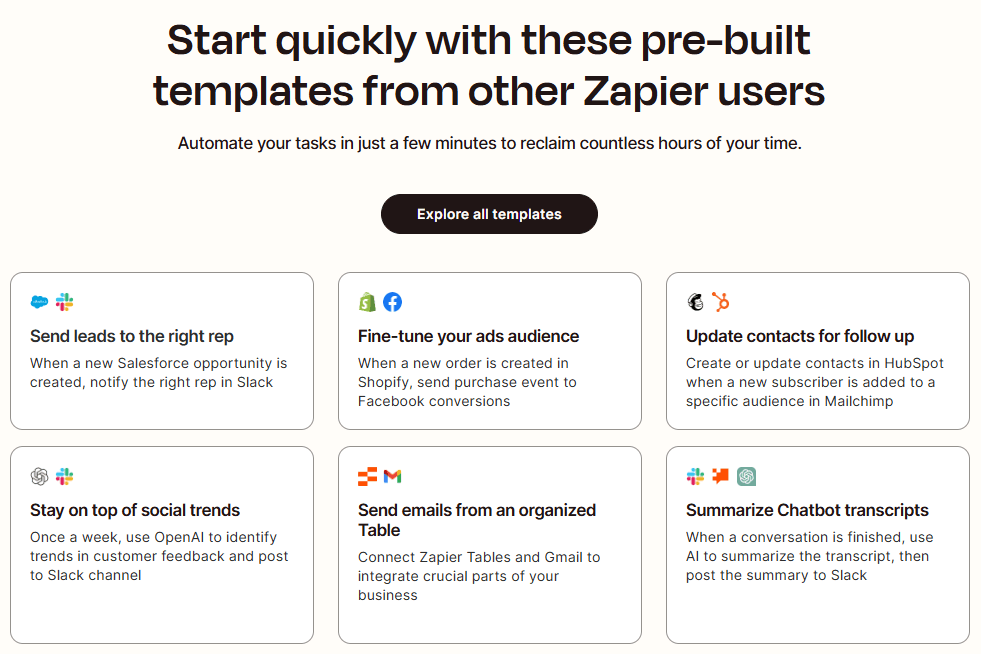 Start quickly with these pre-built templates from other Zapier users

Automate your tasks in just a few minutes to reclaim countless hours of your time.

Explore all templates

Send leads to the right rep
When a new Salesforce opportunity is created, notify the right rep in Slack

Fine-tune your ads audience
When a new order is created in Shopify, send purchase event to Facebook conversions

Update contacts for follow up
Create or update contacts in HubSpot when a new subscriber is added to a specific audience in Mailchimp

Stay on top of social trends
Once a week, use OpenAI to identify trends in customer feedback and post to Slack channel

Send emails from an organized Table
Connect Zapier Tables and Gmail to integrate crucial parts of your business

Summarize Chatbot transcripts
When a conversation is finished, use AI to summarize the transcript, then post the summary to Slack